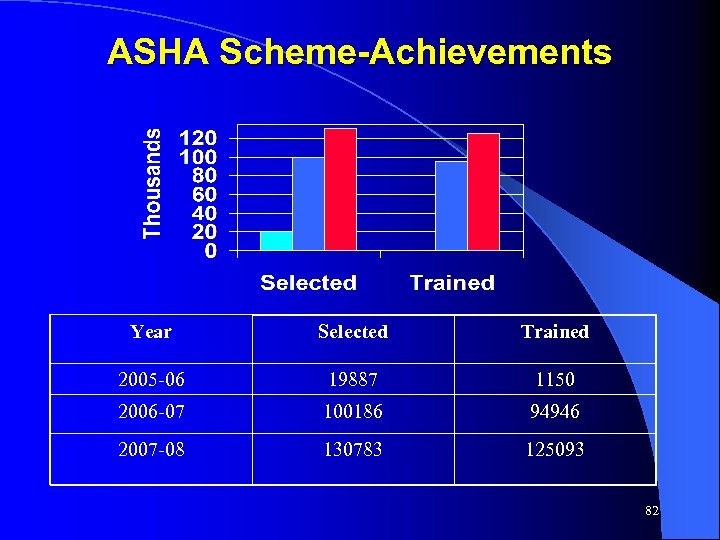 ASHA Scheme-Achievements

Thousands
120
100
80
60
40
20
0
Selected
Trained

| Year | Selected | Trained |
|---|---|---|
| 2005-06 | 19887 | 1150 |
| 2006-07 | 100186 | 94946 |
| 2007-08 | 130783 | 125093 |

82